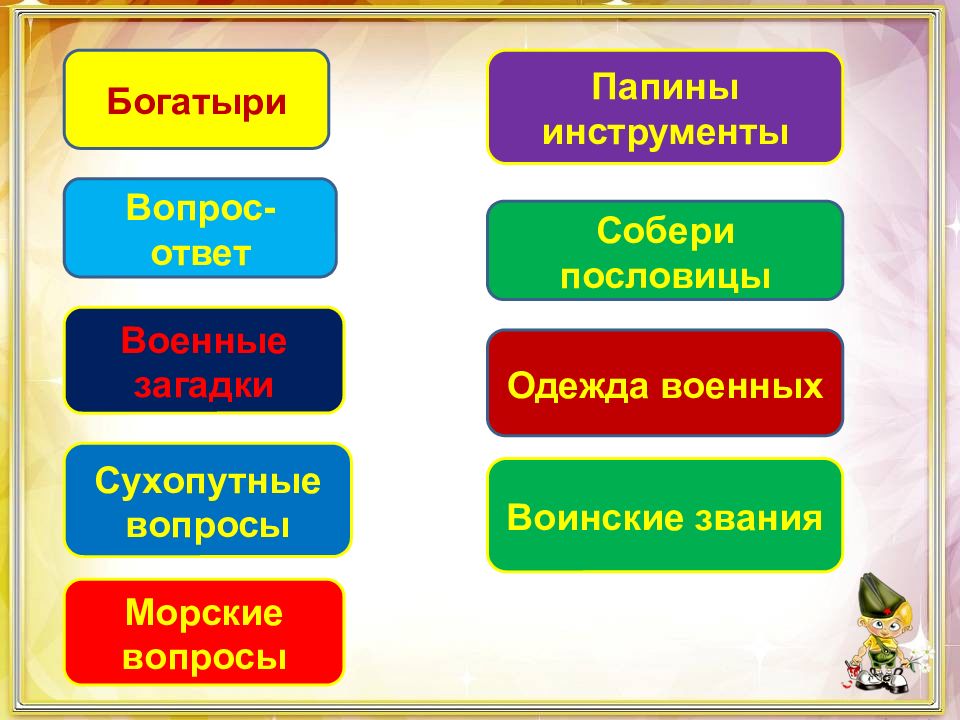 Богатыри

Вопрос-ответ

Военные загадки

Сухопутные вопросы

Морские вопросы

Папины инструменты

Собери пословицы

Одежда военных

Воинские звания